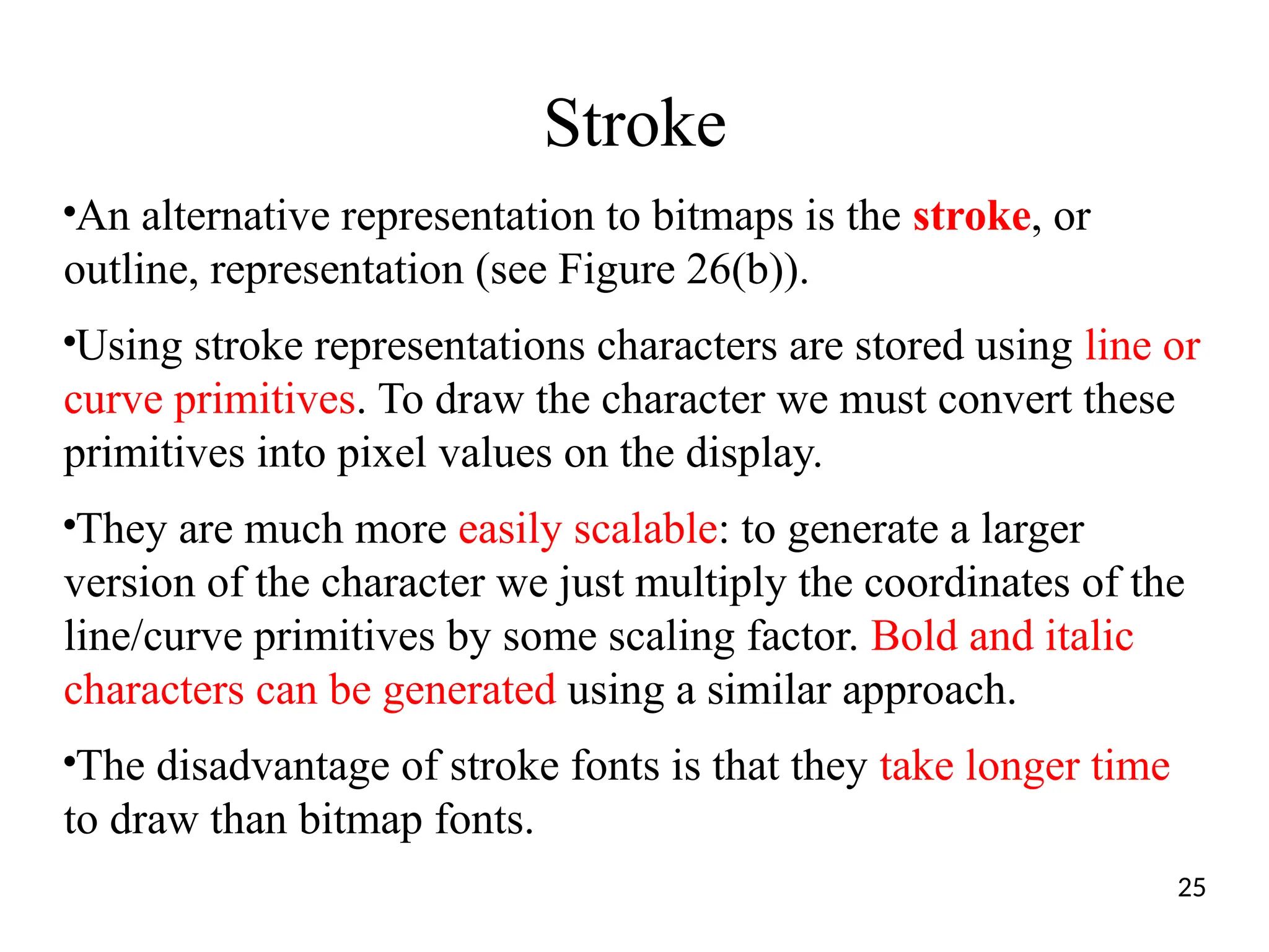 Stroke

•An alternative representation to bitmaps is the stroke, or outline, representation (see Figure 26(b)).

•Using stroke representations characters are stored using line or curve primitives. To draw the character we must convert these primitives into pixel values on the display.

•They are much more easily scalable: to generate a larger version of the character we just multiply the coordinates of the line/curve primitives by some scaling factor. Bold and italic characters can be generated using a similar approach.

•The disadvantage of stroke fonts is that they take longer time to draw than bitmap fonts.

25